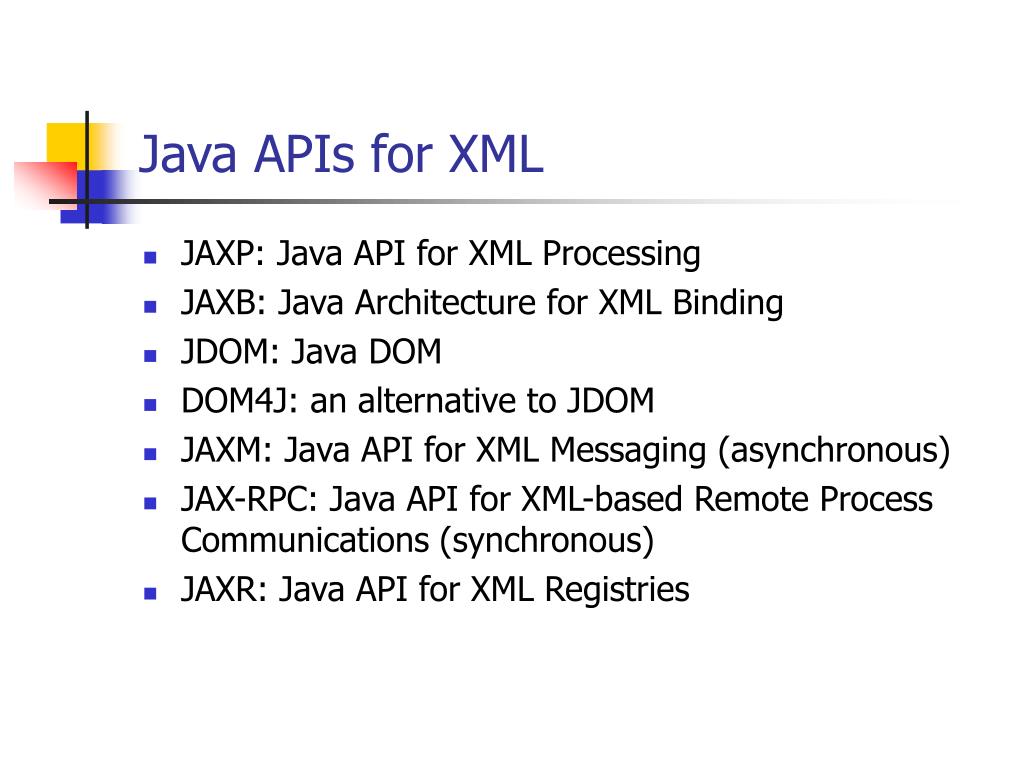 Java APIs for XML

- JAXP: Java API for XML Processing
- JAXB: Java Architecture for XML Binding
- JDOM: Java DOM
- DOM4J: an alternative to JDOM
- JAXM: Java API for XML Messaging (asynchronous)
- JAX-RPC: Java API for XML-based Remote Process Communications (synchronous)
- JAXR: Java API for XML Registries